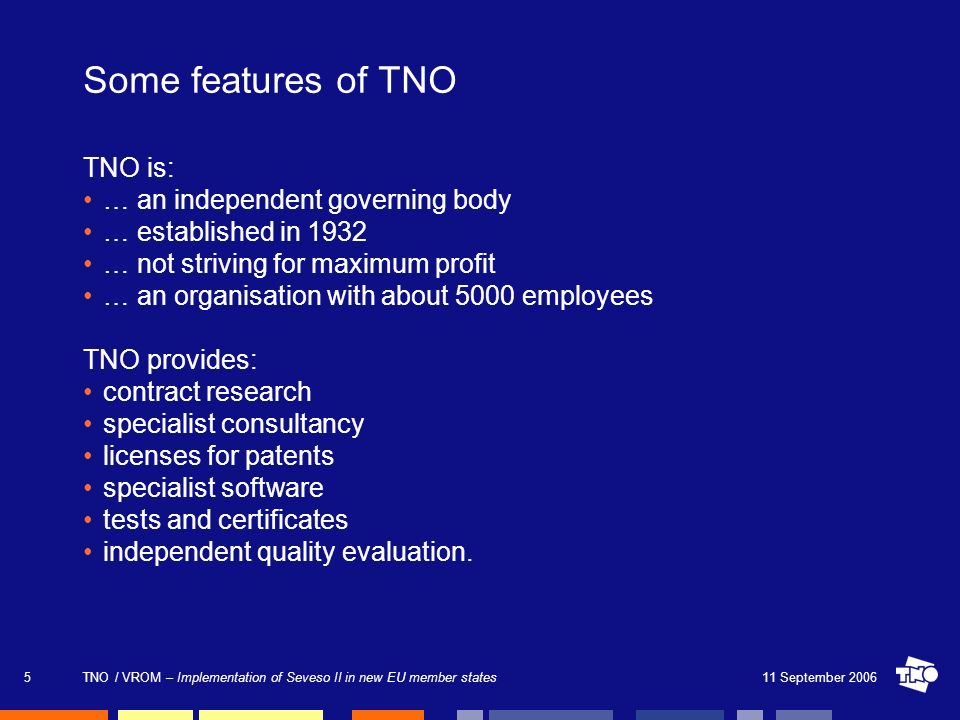 Some features of TNO

TNO is:
• … an independent governing body
• … established in 1932
• … not striving for maximum profit
• … an organisation with about 5000 employees

TNO provides:
• contract research
• specialist consultancy
• licenses for patents
• specialist software
• tests and certificates
• independent quality evaluation.

5 TNO / VROM – Implementation of Seveso II in new EU member states 11 September 2006

TNO